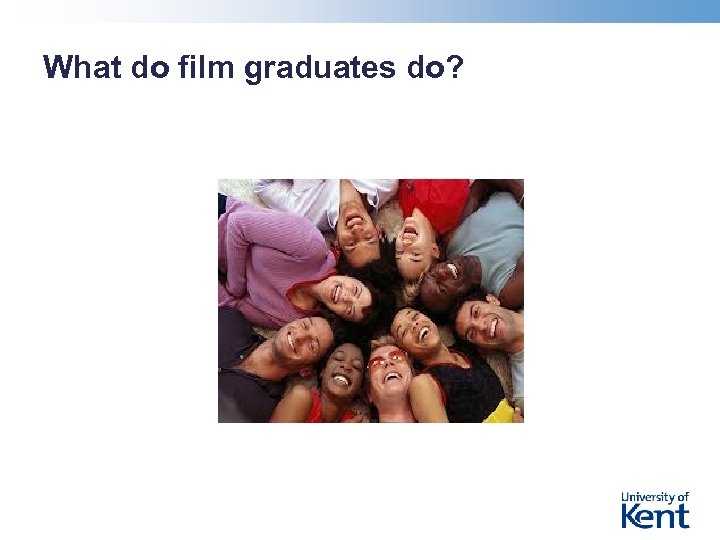 What do film graduates do?

University of
Kent